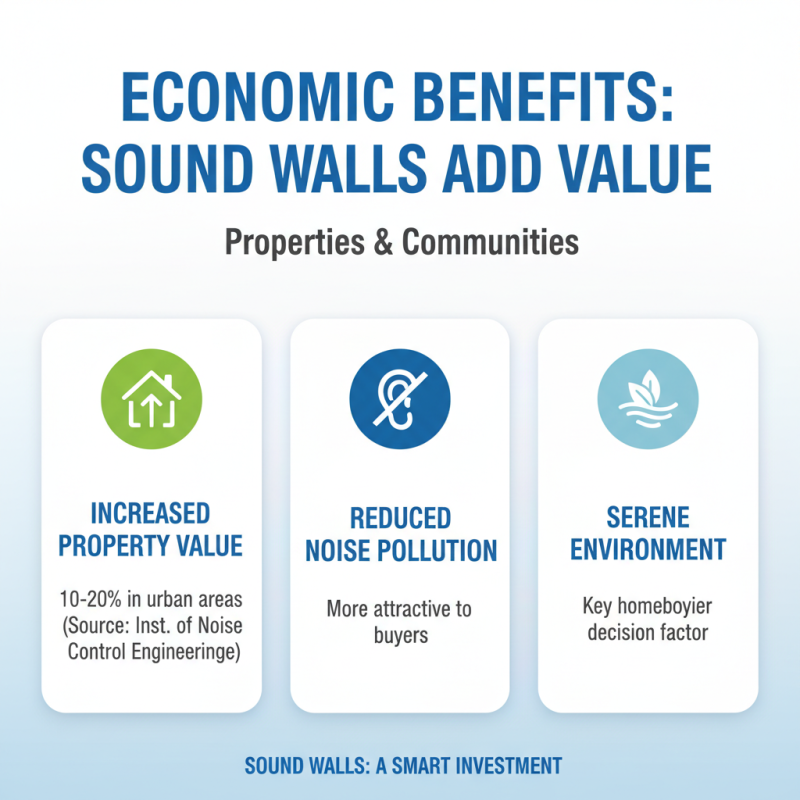 ECONOMIC BENEFITS: SOUND WALLS ADD VALUE

Properties & Communities

INCREASED PROPERTY VALUE

10-20% in urban areas (Source: Inst. of Noise Control Engineeringe)

REDUCED NOISE POLLUTION

More attractive to buyers

SERENE ENVIRONMENT

Key homeboyier decision factor

SOUND WALLS: A SMART INVESTMENT